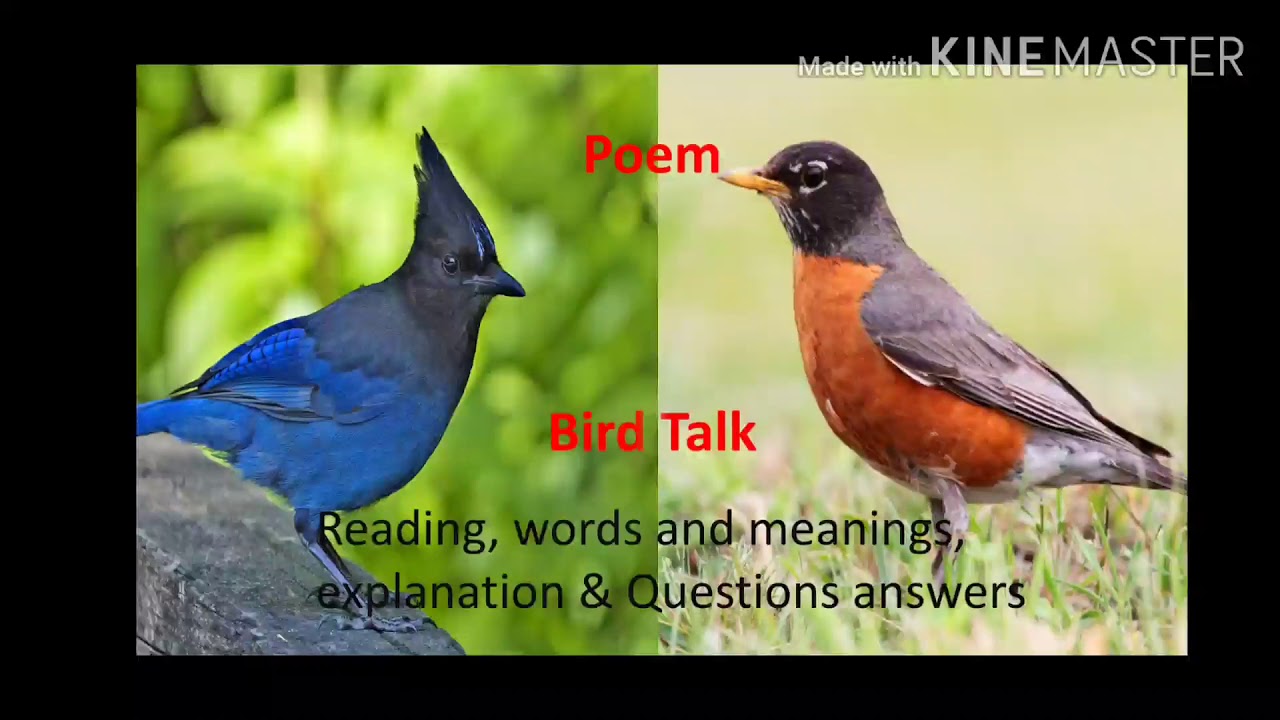 Made with KINEMASTER

Poem

Bird Talk

Reading, words and meanings, explanation & Questions answers